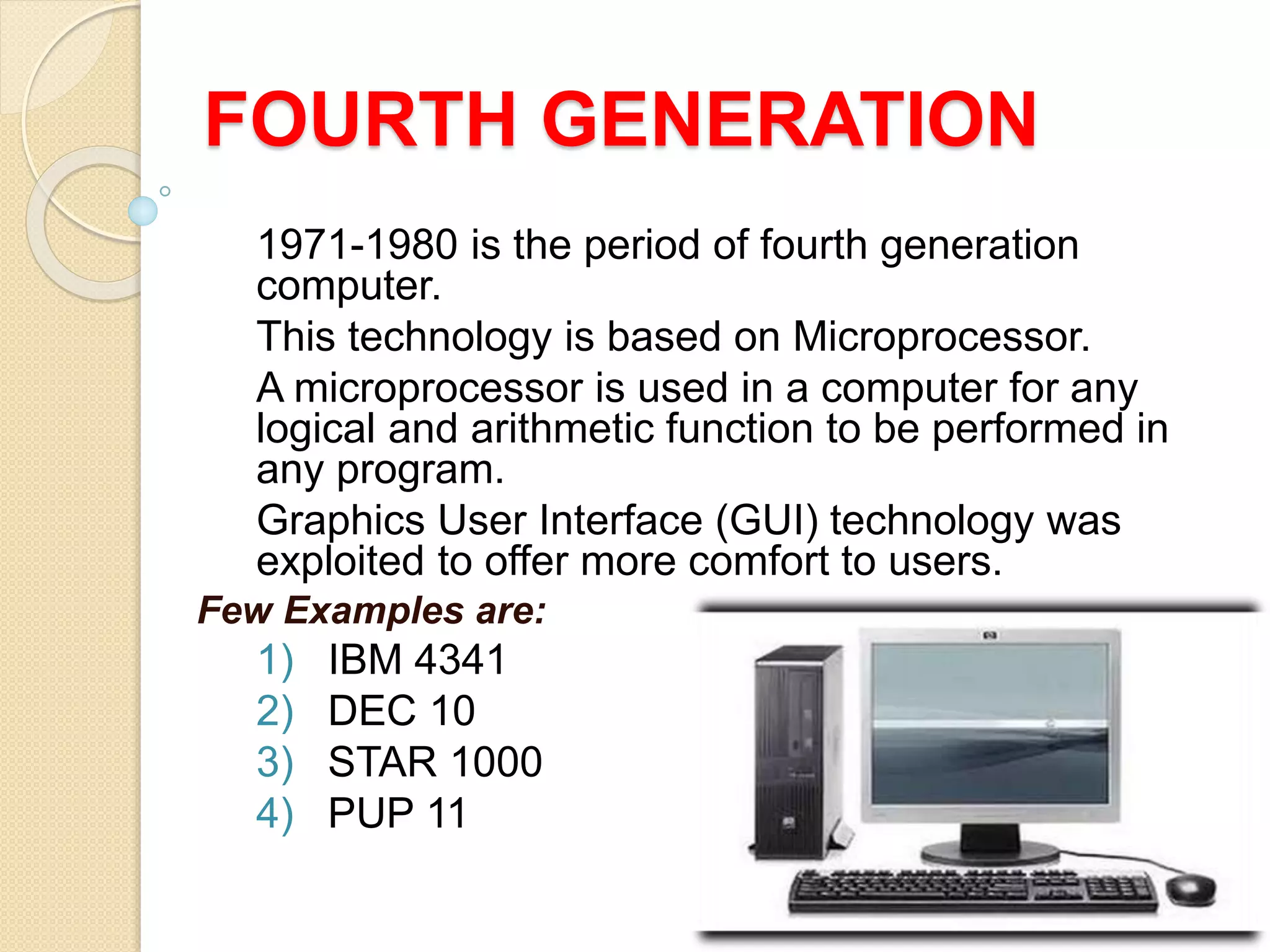 FOURTH GENERATION

1971-1980 is the period of fourth generation computer.

This technology is based on Microprocessor.

A microprocessor is used in a computer for any logical and arithmetic function to be performed in any program.

Graphics User Interface (GUI) technology was exploited to offer more comfort to users.

Few Examples are:

1) IBM 4341
2) DEC 10
3) STAR 1000
4) PUP 11